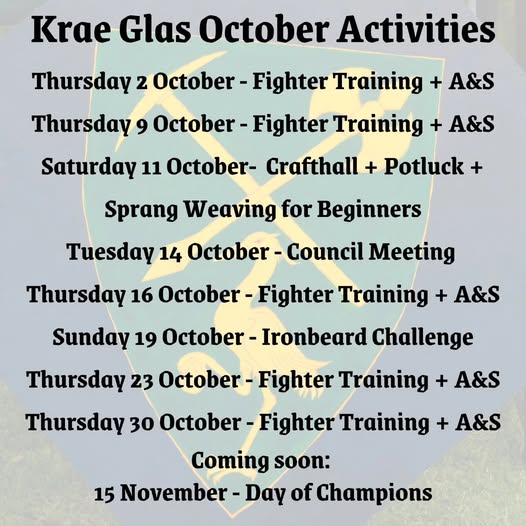 Krae Glas October Activities

Thursday 2 October - Fighter Training + A&S

Thursday 9 October - Fighter Training + A&S

Saturday 11 October- Crafthall + Potluck + Sprang Weaving for Beginners

Tuesday 14 October - Council Meeting

Thursday 16 October - Fighter Training + A&S

Sunday 19 October - Ironbeard Challenge

Thursday 23 October - Fighter Training + A&S

Thursday 30 October - Fighter Training + A&S

Coming soon:
15 November - Day of Champions